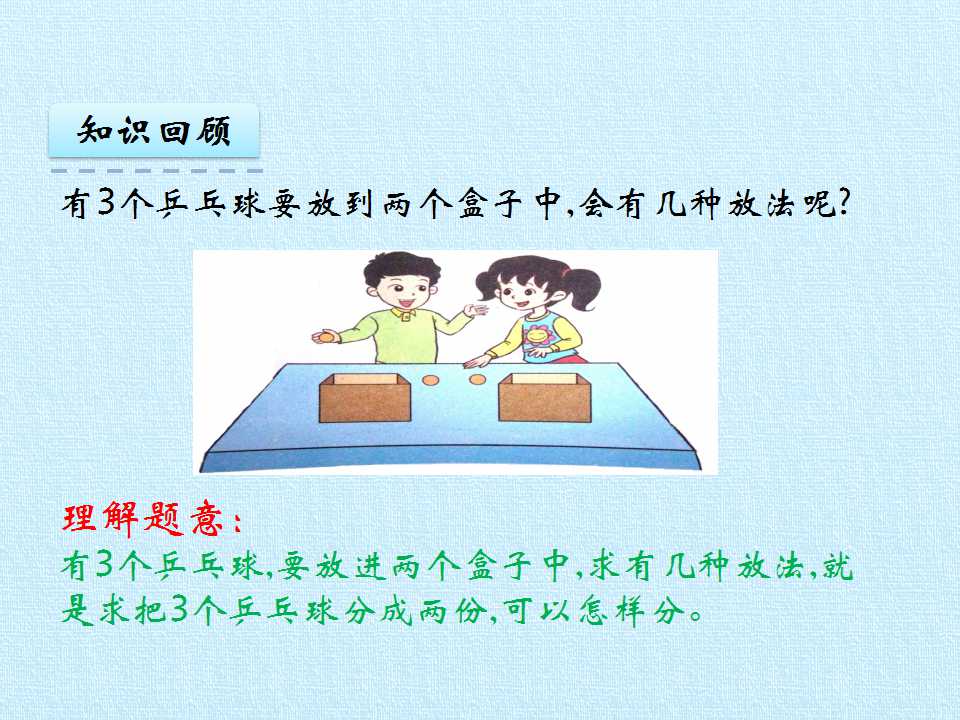 知识回顾

有3个乒乓球要放到两个盒子中,会有几种放法呢?

理解题意:

有3个乒乓球,要放进两个盒子中,求有几种放法,就是求把3个乒乓球分成两份,可以怎样分。